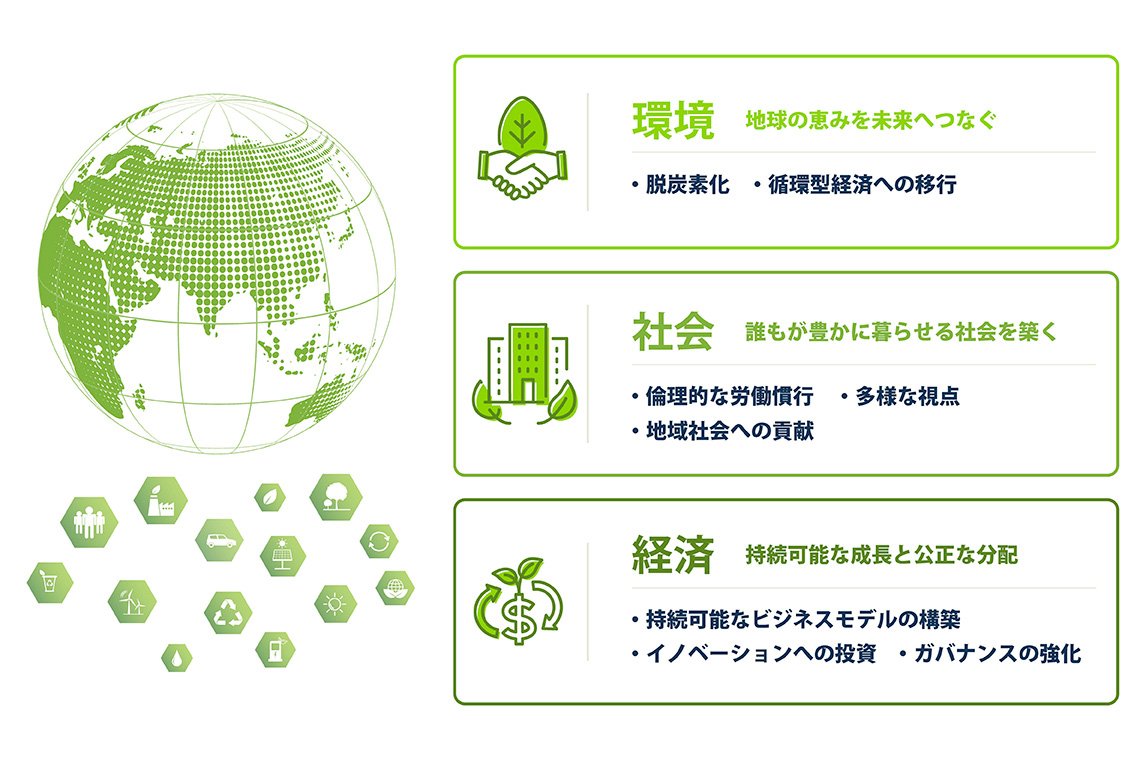 環境　地球の恵みを未来へつなぐ

・脱炭素化　・循環型経済への移行

社会　誰もが豊かに暮らせる社会を築く

・倫理的な労働慣行　・多様な視点
・地域社会への貢献

経済　持続可能な成長と公正な分配

・持続可能なビジネスモデルの構築
・イノベーションへの投資　・ガバナンスの強化